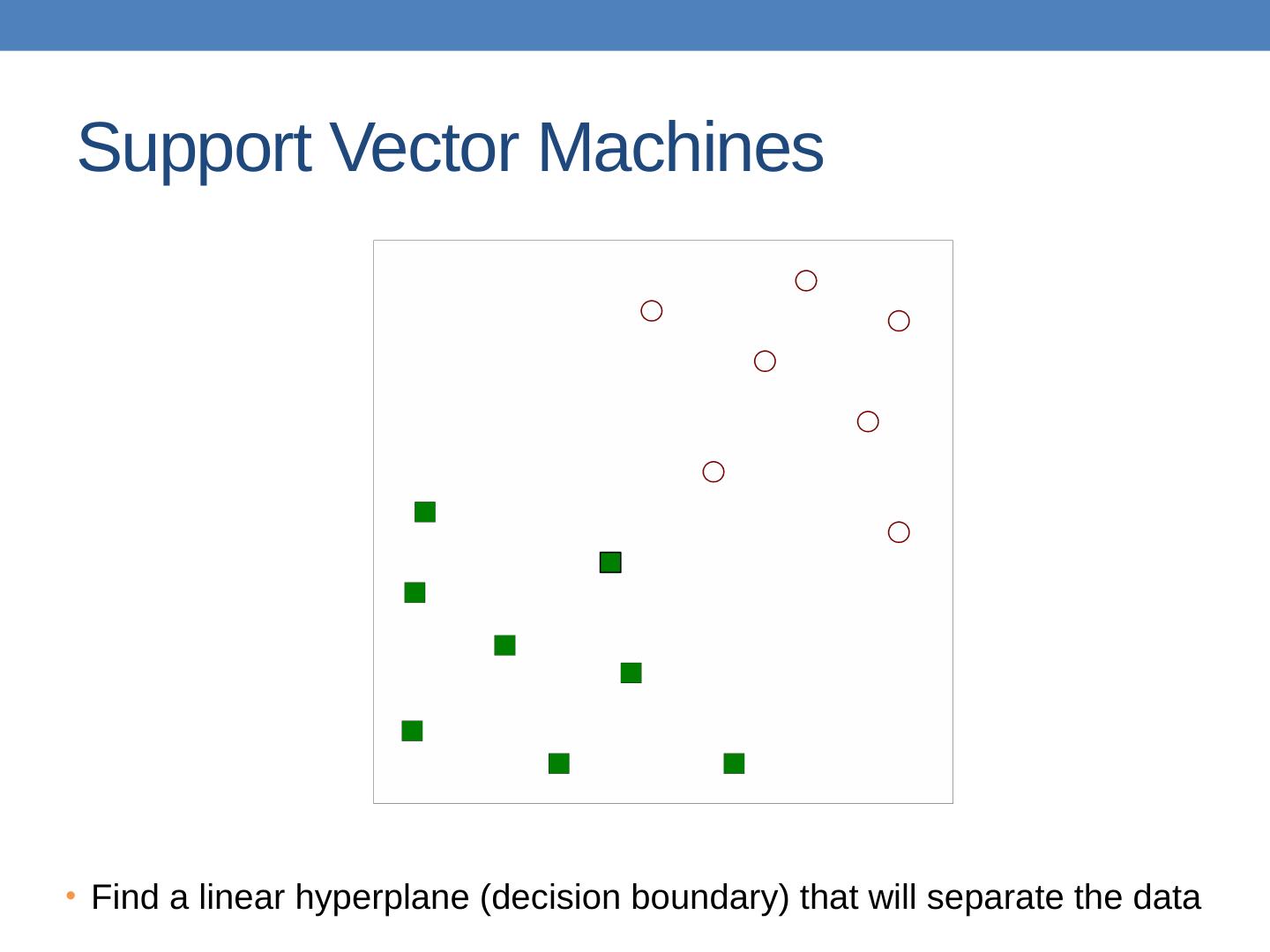 Support Vector Machines

• Find a linear hyperplane (decision boundary) that will separate the data